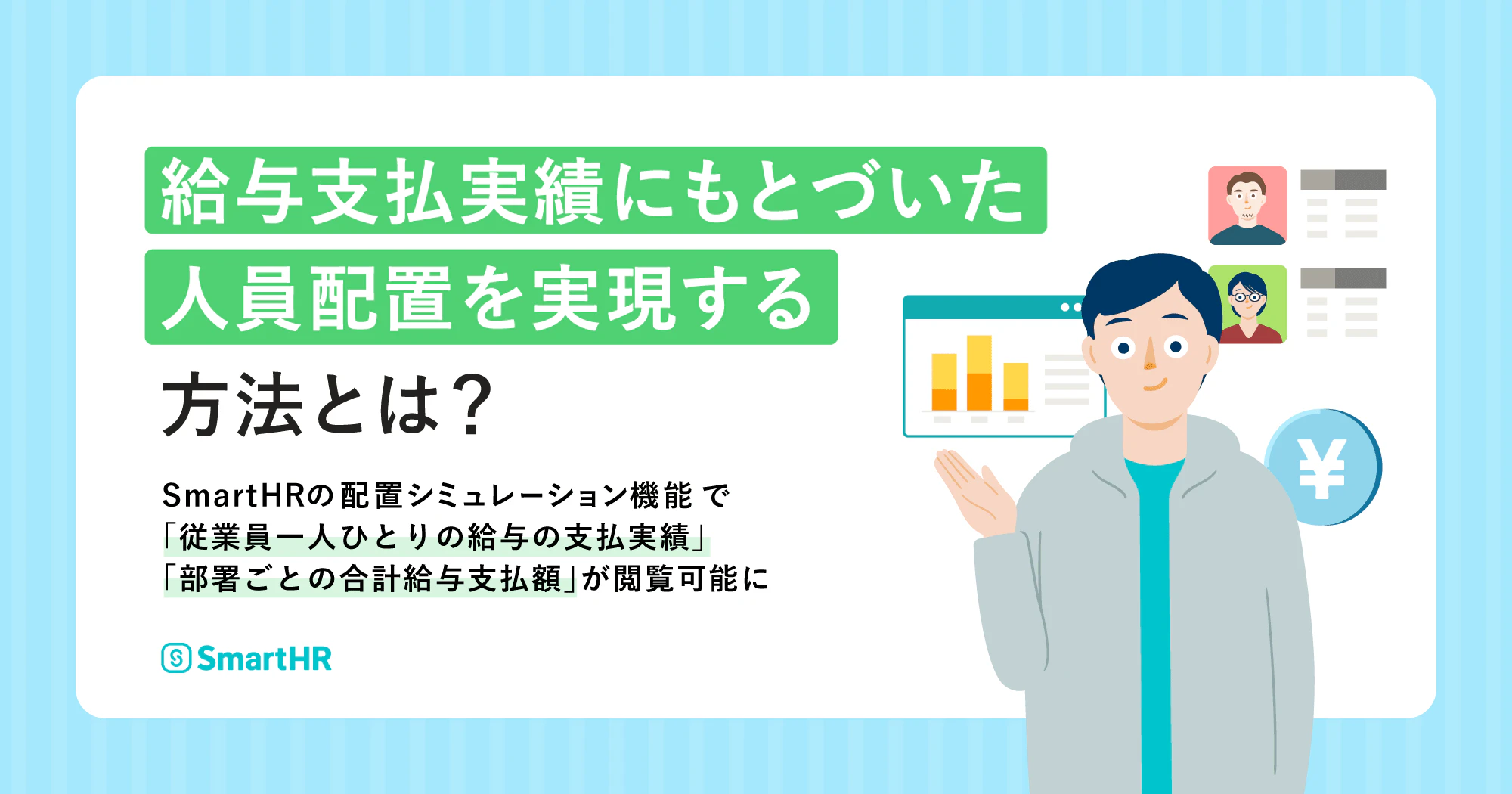 給与支払実績にもとづいた
人員配置を実現する
方法とは？

SmartHRの配置シミュレーション機能で
「従業員一人ひとりの給与の支払実績」
「部署ごとの合計給与支払額」が閲覧可能に

SmartHR

¥